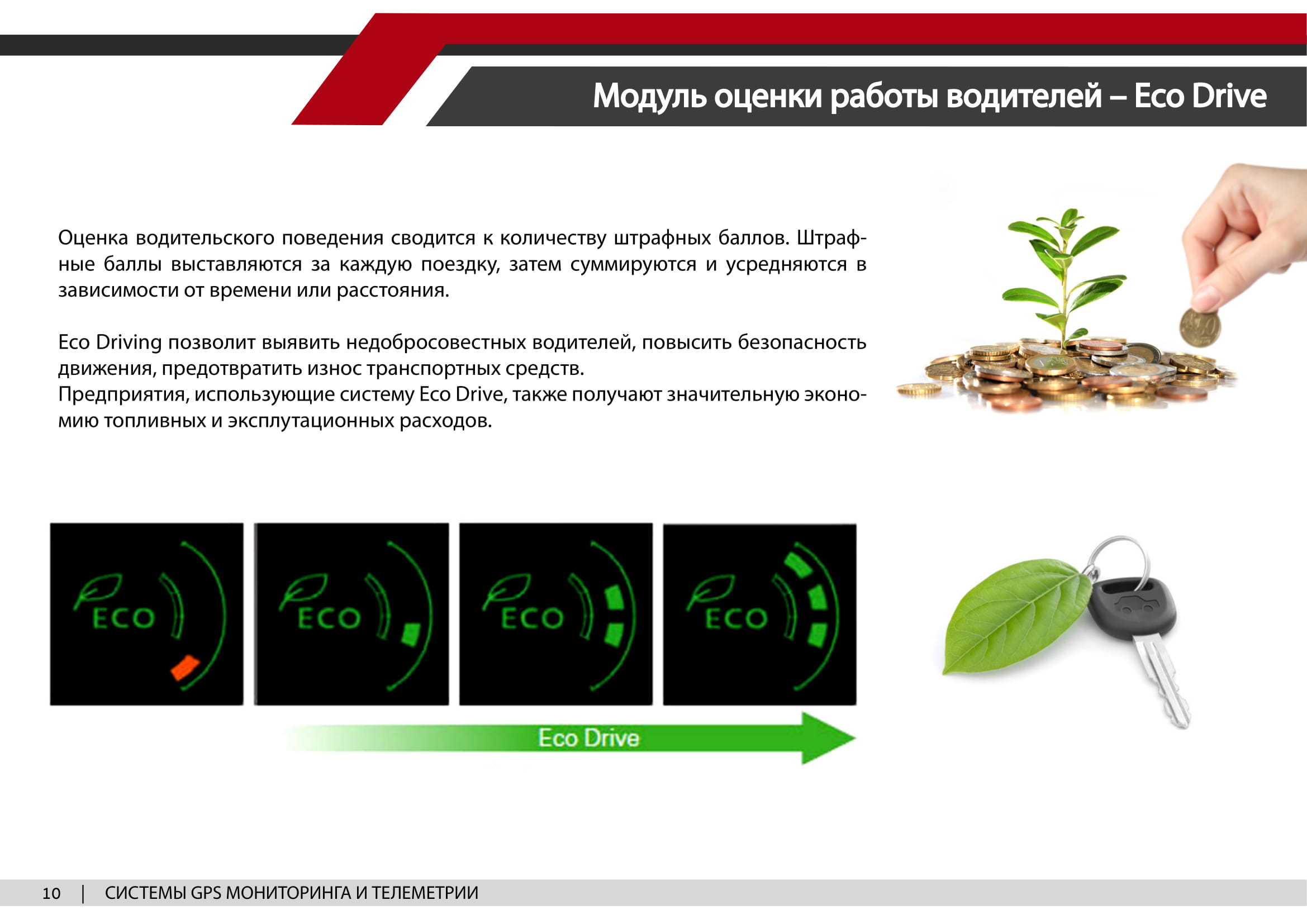 Модуль оценки работы водителей – Eco Drive

Оценка водительского поведения сводится к количеству штрафных баллов. Штрафные баллы выставляются за каждую поездку, затем суммируются и усредняются в зависимости от времени или расстояния.

Eco Driving позволит выявить недобросовестных водителей, повысить безопасность движения, предотвратить износ транспортных средств.
Предприятия, использующие систему Eco Drive, также получают значительную экономию топливных и эксплутационных расходов.

ECO

ECO

ECO

ECO

Eco Drive

10 | СИСТЕМЫ GPS МОНИТОРИНГА И ТЕЛЕМЕТРИИ